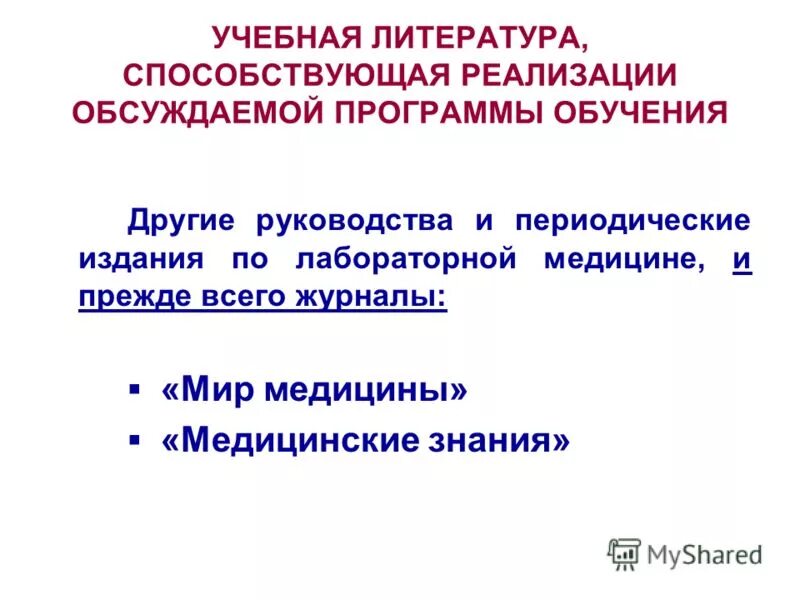 УЧЕБНАЯ ЛИТЕРАТУРА, СПОСОБСТВУЮЩАЯ РЕАЛИЗАЦИИ ОБСУЖДАЕМОЙ ПРОГРАММЫ ОБУЧЕНИЯ

Другие руководства и периодические издания по лабораторной медицине, и прежде всего журналы:

▪ «Мир медицины»
▪ «Медицинские знания»

MyShared